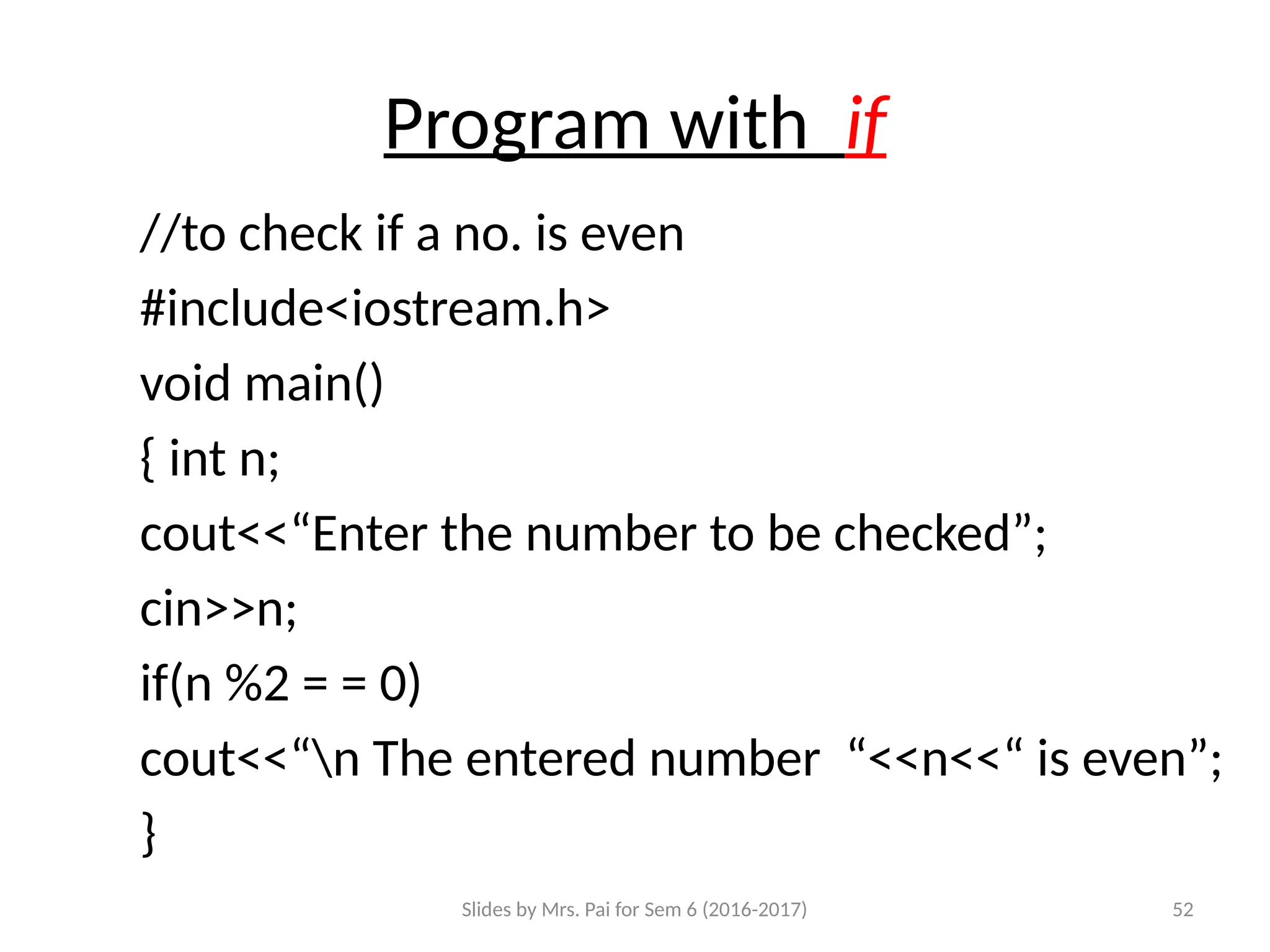 Program with  if

//to check if a no. is even

#include<iostream.h>

void main()

{ int n;

cout<<“Enter the number to be checked”;

cin>>n;

if(n %2 = = 0)

cout<<“\n The entered number  “<<n<<“ is even”;

}

Slides by Mrs. Pai for Sem 6 (2016-2017)

52